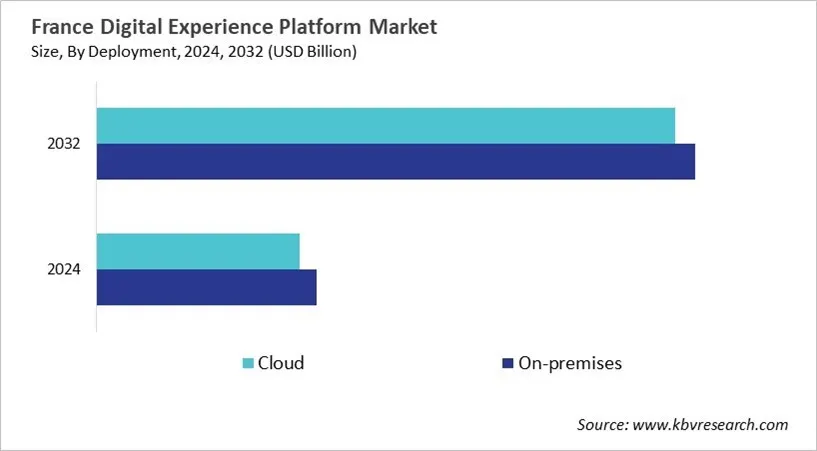 France Digital Experience Platform Market
Size, By Deployment, 2024, 2032 (USD Billion)

2032

2024

Cloud
On-premises

Source: www.kbvresearch.com